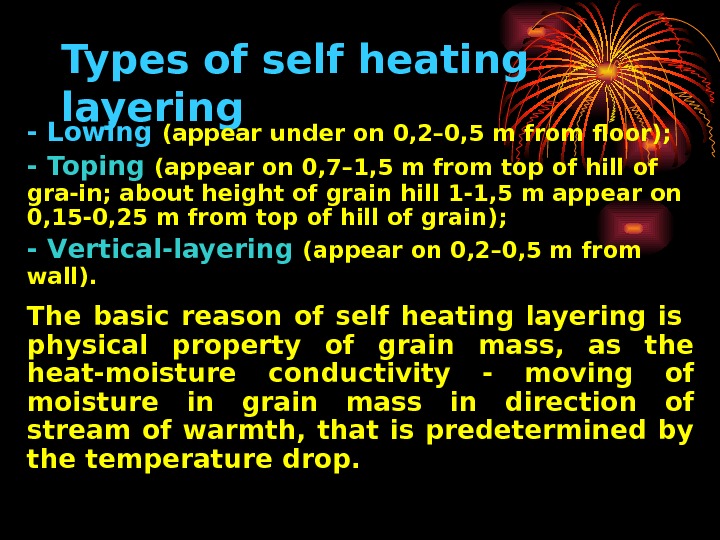 Types of self heating layering

- Lowing (appear under on 0,2–0,5 m from floor);

- Toping (appear on 0,7–1,5 m from top of hill of gra-in; about height of grain hill 1-1,5 m appear on 0,15-0,25 m from top of hill of grain);

- Vertical-layering (appear on 0,2–0,5 m from wall).

The basic reason of self heating layering is physical property of grain mass, as the heat-moisture conductivity - moving of moisture in grain mass in direction of stream of warmth, that is predetermined by the temperature drop.